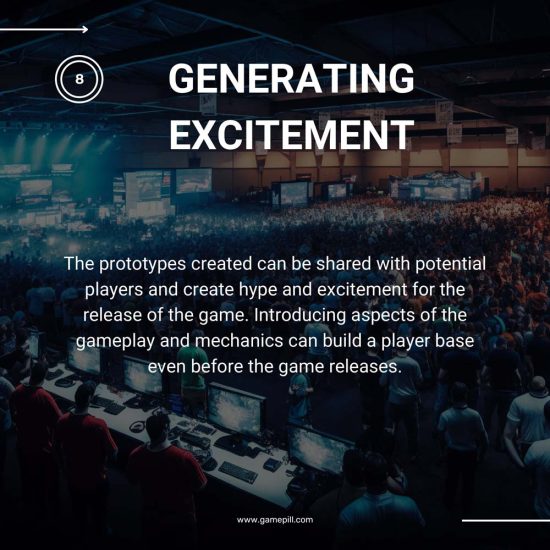 8

GENERATING EXCITEMENT

The prototypes created can be shared with potential players and create hype and excitement for the release of the game. Introducing aspects of the gameplay and mechanics can build a player base even before the game releases.

www.gamepill.com